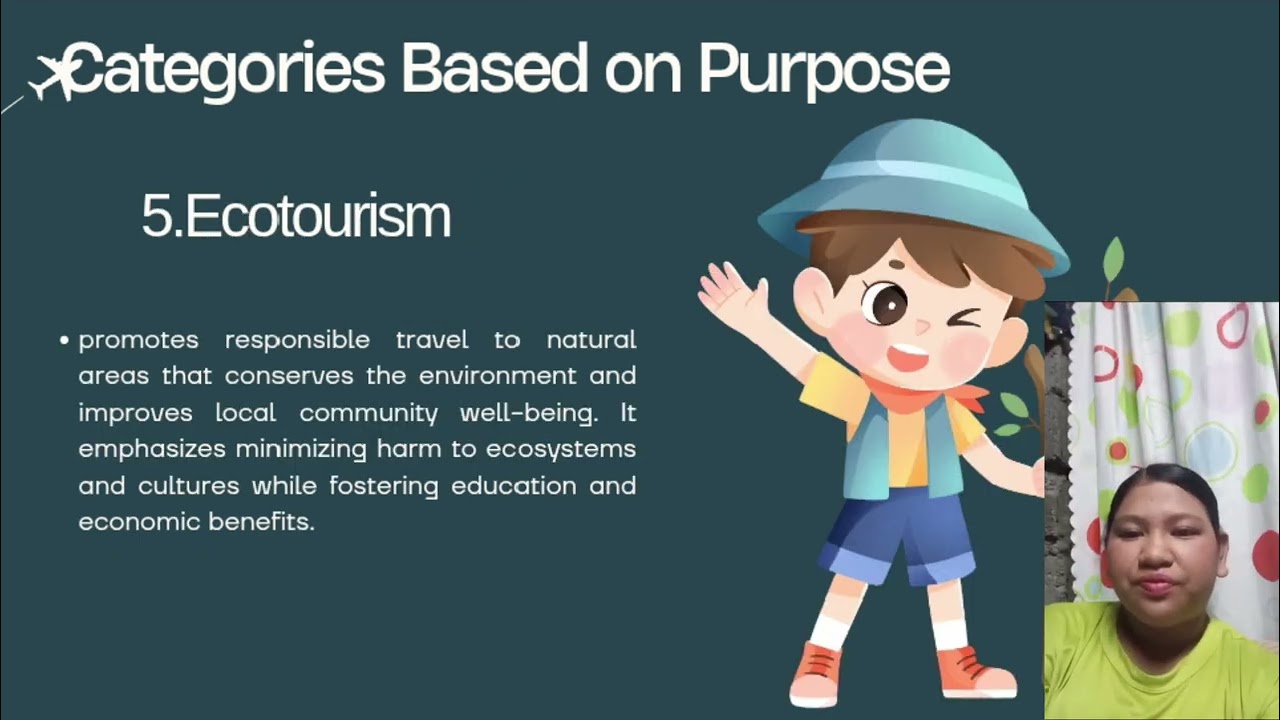 Categories Based on Purpose

5.Ecotourism

• promotes responsible travel to natural areas that conserves the environment and improves local community well-being. It emphasizes minimizing harm to ecosystems and cultures while fostering education and economic benefits.